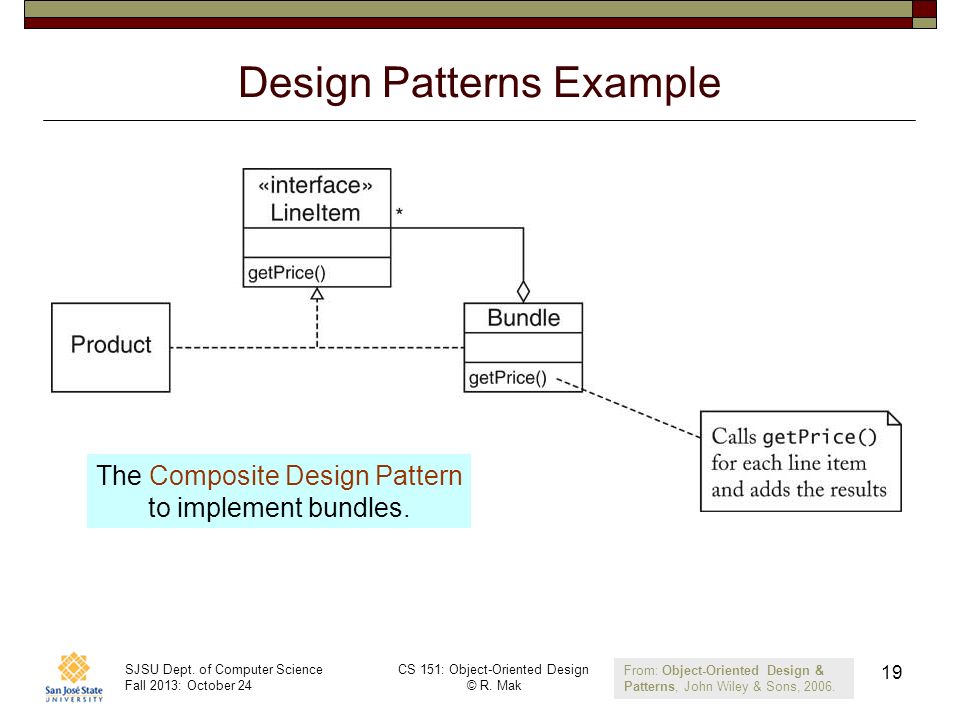 Design Patterns Example

«interface»
LineItem

getPrice()

*

Product

Bundle

getPrice()

Calls getPrice() for each line item and adds the results

The Composite Design Pattern to implement bundles.

San José State UNIVERSITY

SJSU Dept. of Computer Science
Fall 2013: October 24

CS 151: Object-Oriented Design
© R. Mak

From: Object-Oriented Design & Patterns, John Wiley & Sons, 2006.

19